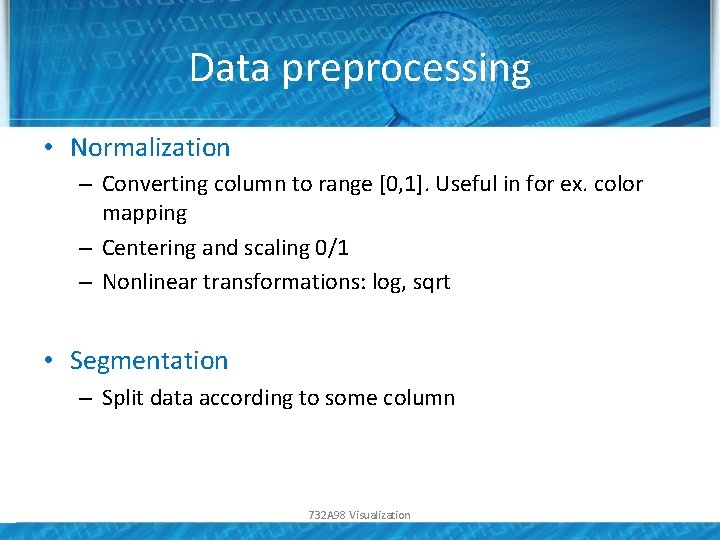 Data preprocessing

• Normalization
– Converting column to range [0,1]. Useful in for ex. color mapping
– Centering and scaling 0/1
– Nonlinear transformations: log, sqrt

• Segmentation
– Split data according to some column

732A98 Visualization